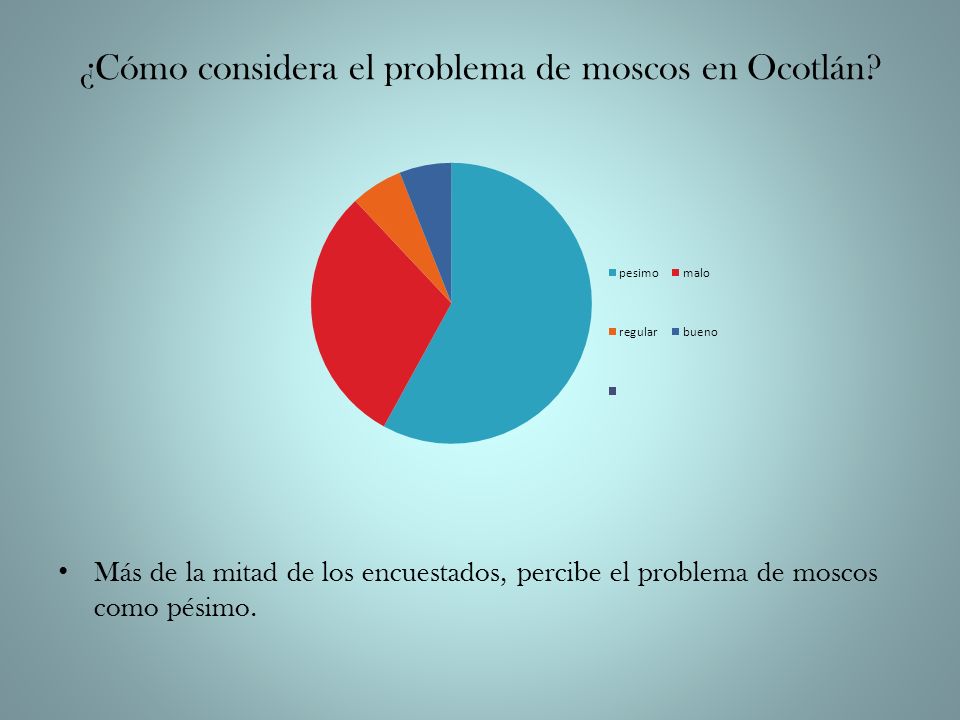 ¿Cómo considera el problema de moscos en Ocotlán?

pesimo
malo
regular
bueno

• Más de la mitad de los encuestados, percibe el problema de moscos como pésimo.